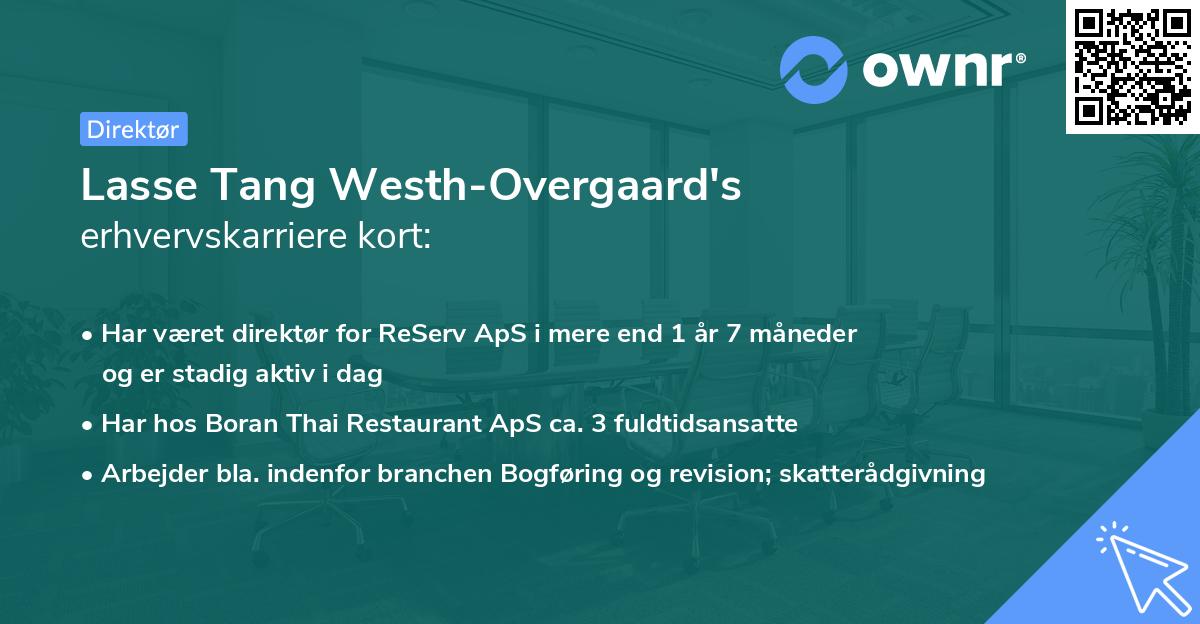 ownr®

Direktør

Lasse Tang Westh-Overgaard's
erhvervskarriere kort:

• Har været direktør for ReServ ApS i mere end 1 år 7 måneder og er stadig aktiv i dag
• Har hos Boran Thai Restaurant ApS ca. 3 fuldtidsansatte
• Arbejder bla. indenfor branchen Bogføring og revision; skatterådgivning